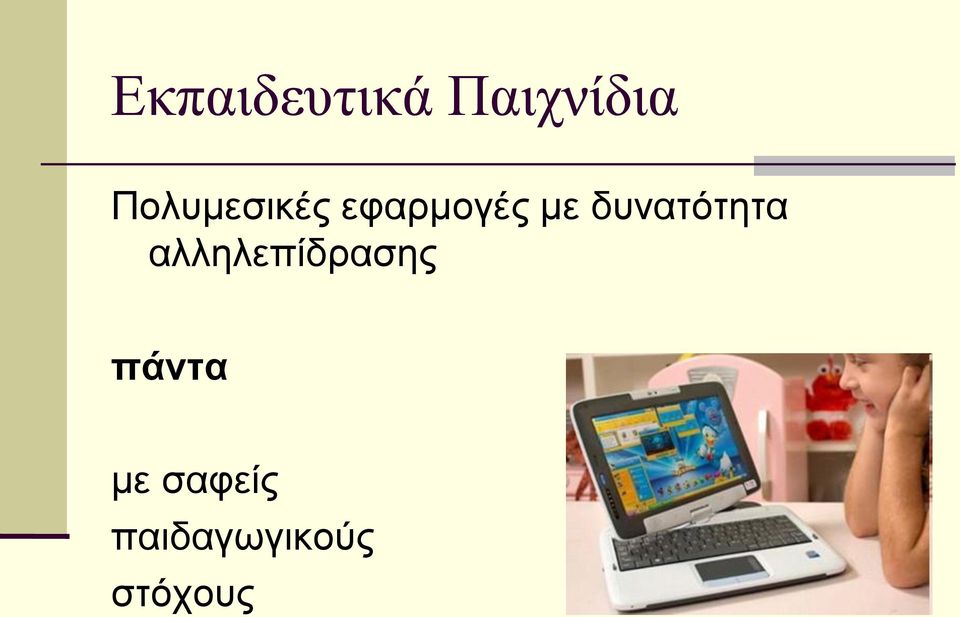 Εκπαιδευτικά Παιχνίδια

Πολυμεσικές εφαρμογές με δυνατότητα αλληλεπίδρασης

πάντα

με σαφείς παιδαγωγικούς στόχους